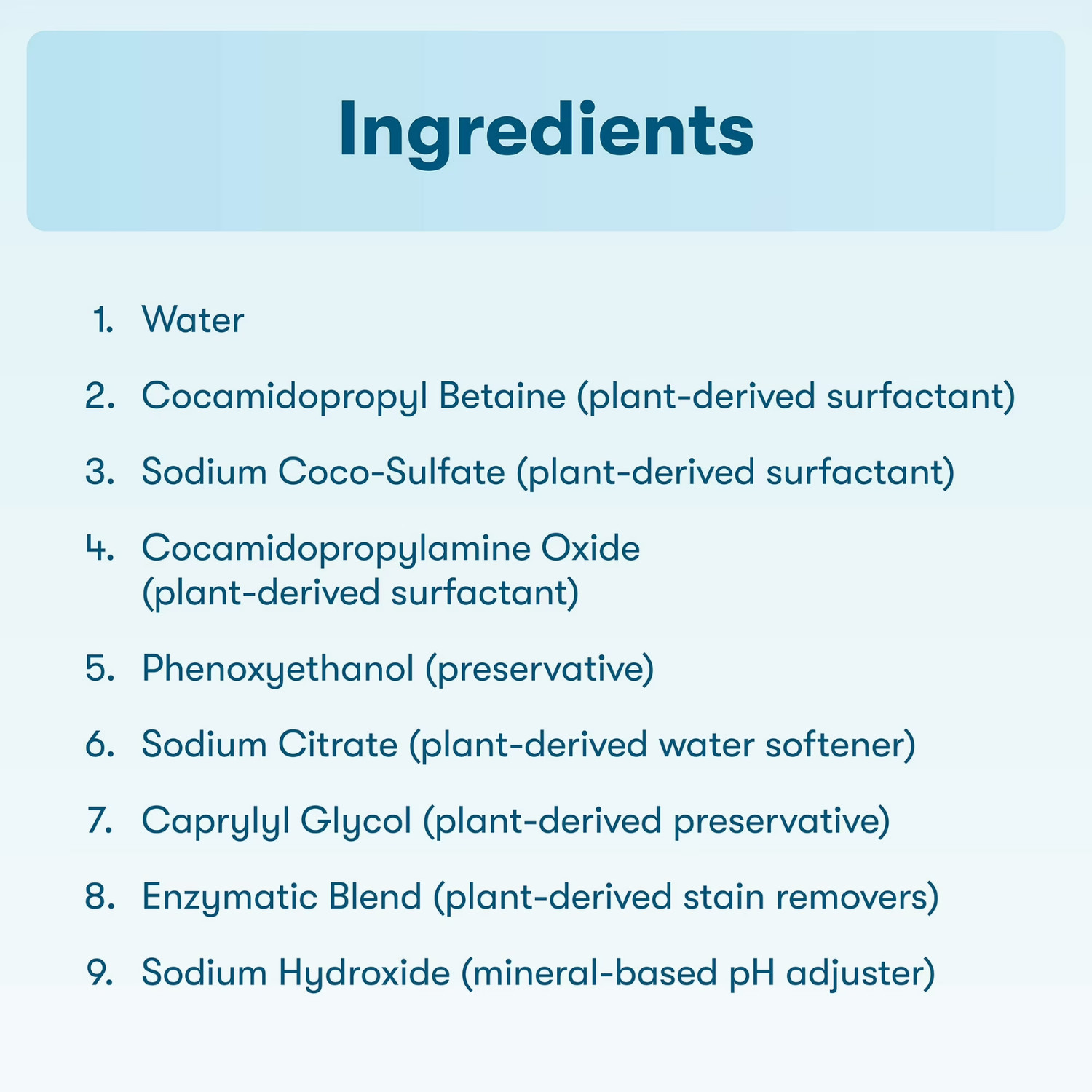 Ingredients

1. Water
2. Cocamidopropyl Betaine (plant-derived surfactant)
3. Sodium Coco-Sulfate (plant-derived surfactant)
4. Cocamidopropylamine Oxide (plant-derived surfactant)
5. Phenoxyethanol (preservative)
6. Sodium Citrate (plant-derived water softener)
7. Caprylyl Glycol (plant-derived preservative)
8. Enzymatic Blend (plant-derived stain removers)
9. Sodium Hydroxide (mineral-based pH adjuster)